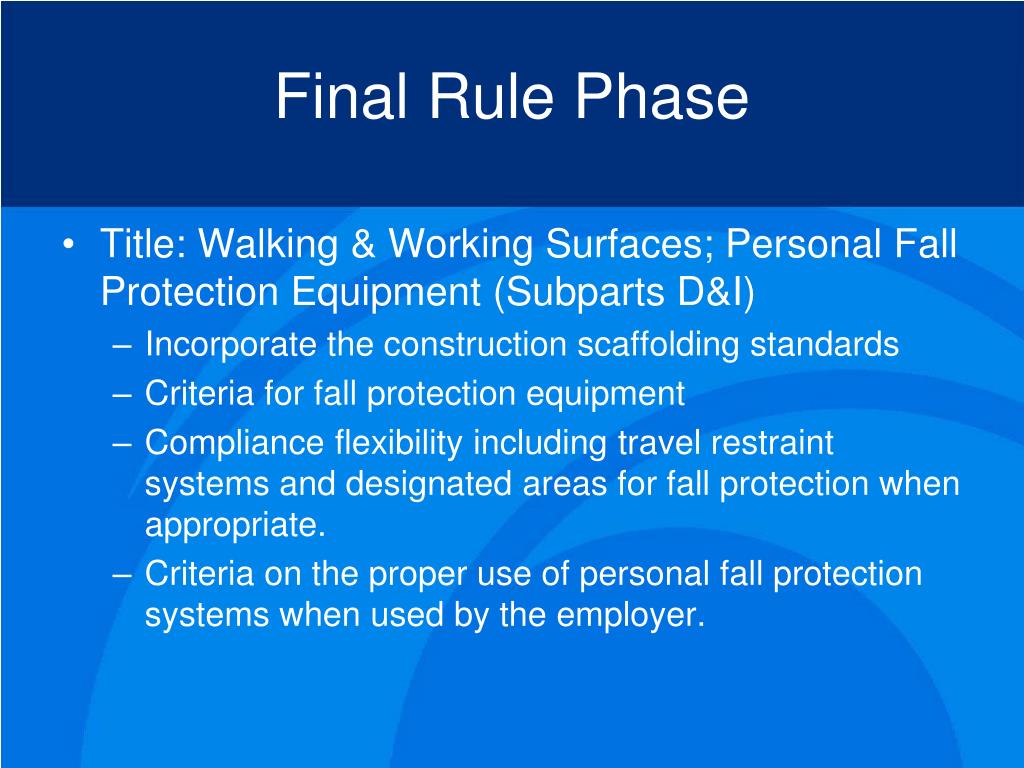 Final Rule Phase

• Title: Walking & Working Surfaces; Personal Fall Protection Equipment (Subparts D&I)
– Incorporate the construction scaffolding standards
– Criteria for fall protection equipment
– Compliance flexibility including travel restraint systems and designated areas for fall protection when appropriate.
– Criteria on the proper use of personal fall protection systems when used by the employer.